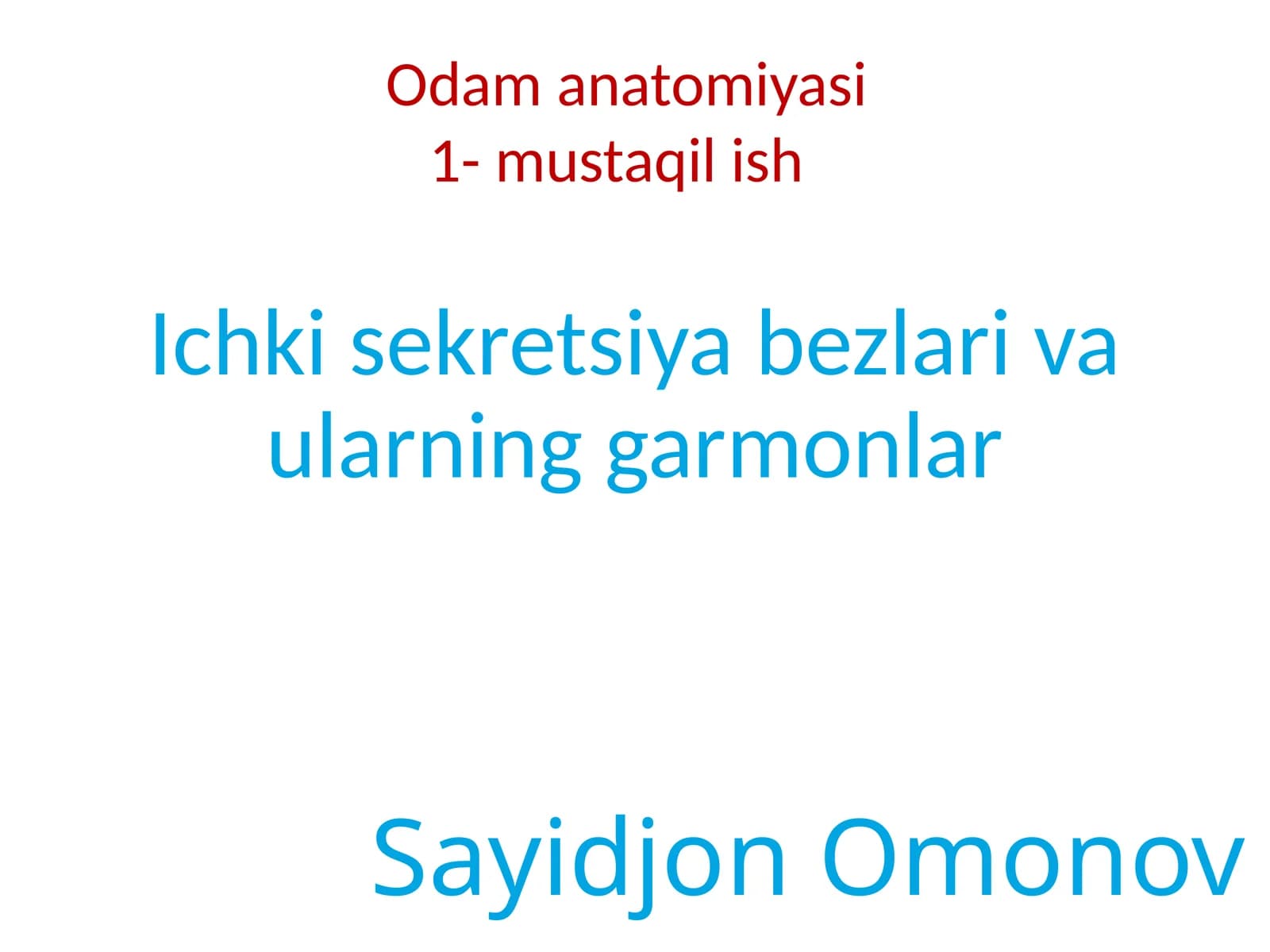 Odam anatomiyasi
1- mustaqil ish

Ichki sekretsiya bezlari va ularning garmonlar

Sayidjon Omonov